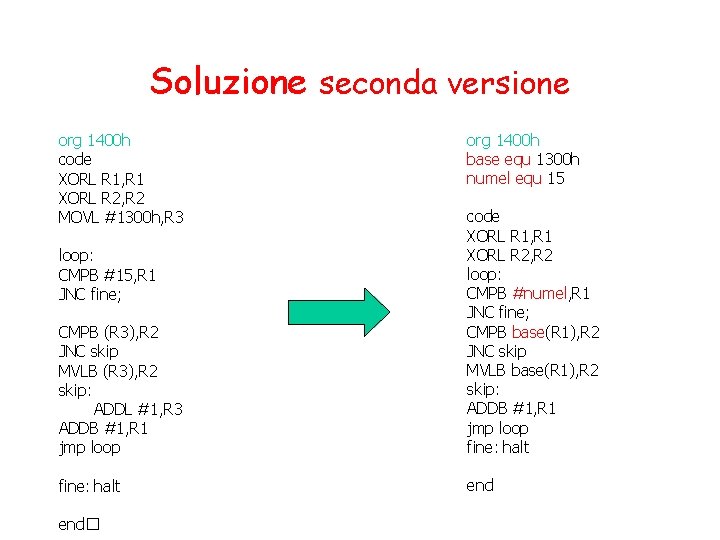 Soluzione seconda versione

org 1400h
code
XORL R1,R1
XORL R2,R2
MOVL #1300h,R3

loop:
CMPB #15,R1
JNC fine;

CMPB (R3),R2
JNC skip
MVLB (R3),R2
skip:
ADDL #1,R3
ADDB #1,R1
jmp loop

fine: halt

end□

org 1400h
base equ 1300h
numel equ 15

code
XORL R1,R1
XORL R2,R2
loop:
CMPB #numel,R1
JNC fine;
CMPB base(R1),R2
JNC skip
MVLB base(R1),R2
skip:
ADDB #1,R1
jmp loop
fine: halt

end